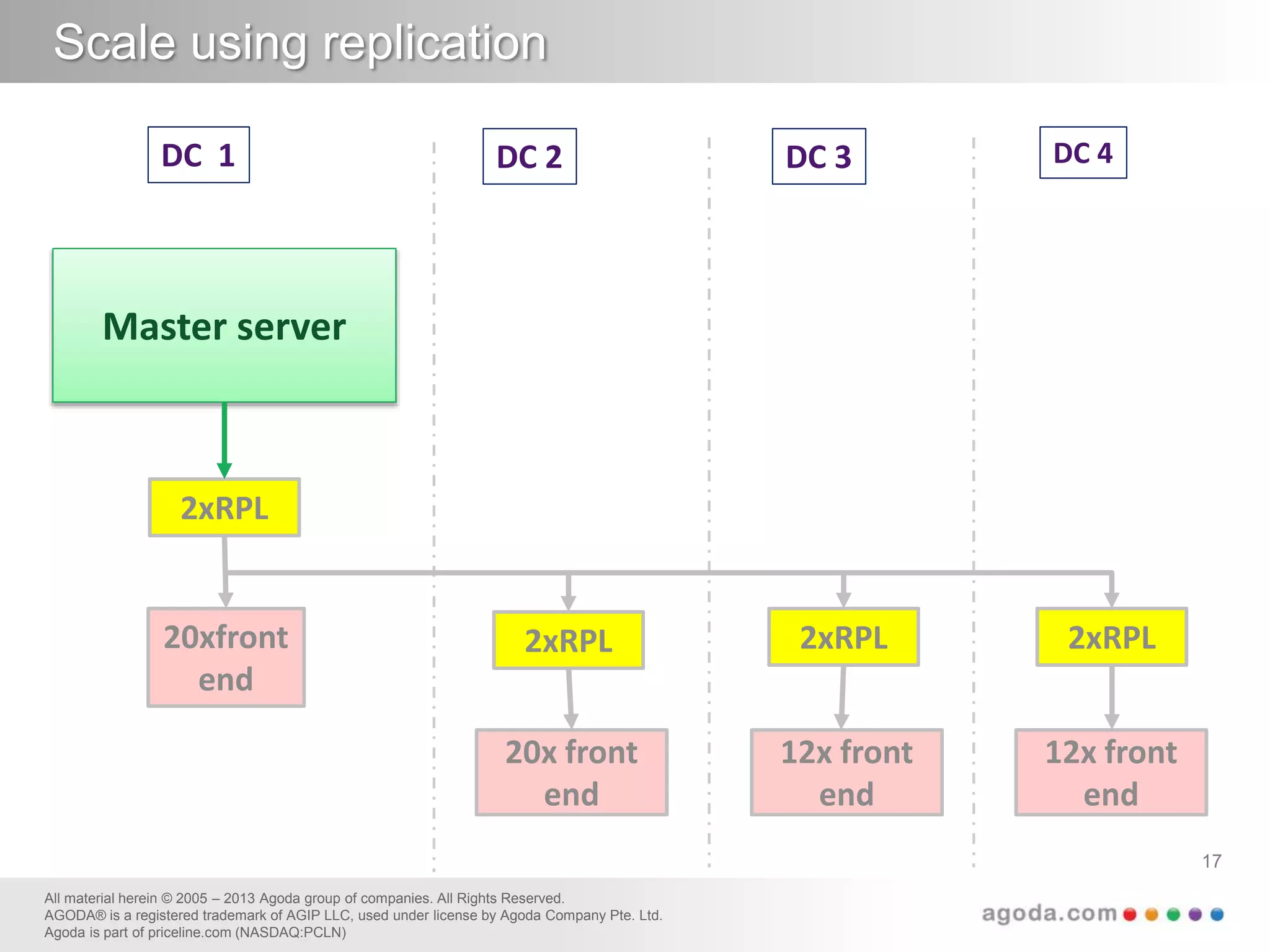 Scale using replication

DC 1

DC 2

DC 3

DC 4

Master server

2xRPL

20xfront end

2xRPL

2xRPL

2xRPL

20x front end

12x front end

12x front end

17

All material herein © 2005 – 2013 Agoda group of companies. All Rights Reserved.
AGODA® is a registered trademark of AGIP LLC, used under license by Agoda Company Pte. Ltd.
Agoda is part of priceline.com (NASDAQ:PCLN)

agoda.com